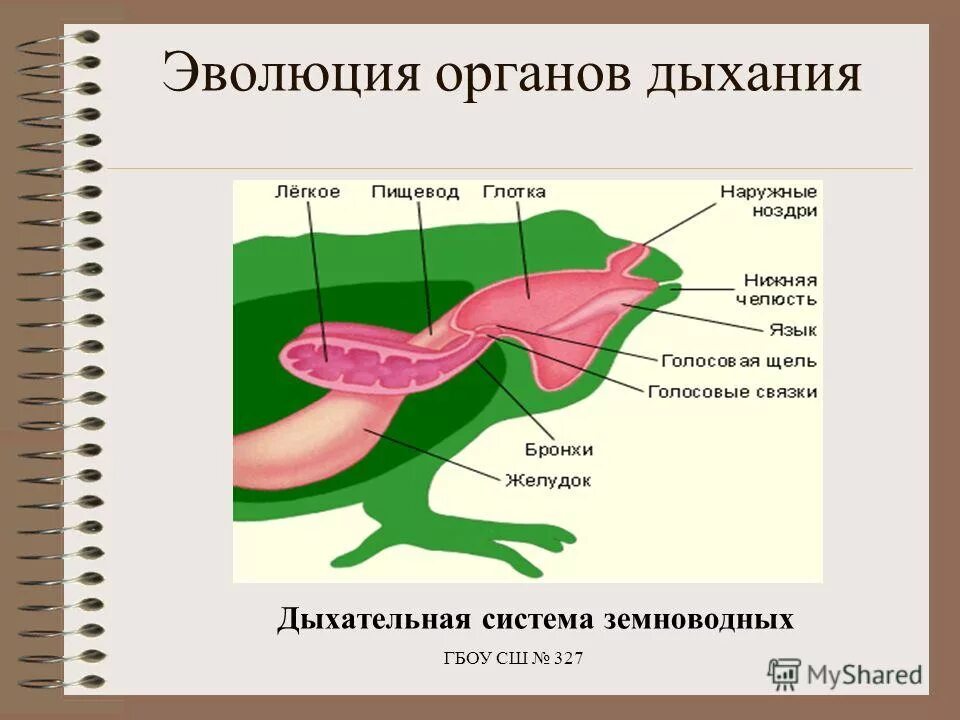 Эволюция органов дыхания

Лёгкое
Пищевод
Глотка
Наружные ноздри
Нижняя челюсть
Язык
Голосовая щель
Голосовые связки
Бронхи
Желудок

Дыхательная система земноводных

ГБОУ СШ № 327

MyShared